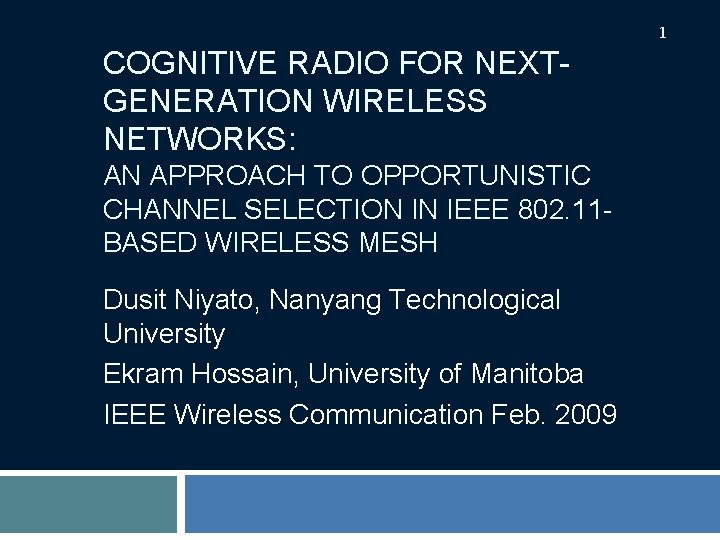 1

COGNITIVE RADIO FOR NEXT-GENERATION WIRELESS NETWORKS:
AN APPROACH TO OPPORTUNISTIC CHANNEL SELECTION IN IEEE 802.11-BASED WIRELESS MESH

Dusit Niyato, Nanyang Technological University

Ekram Hossain, University of Manitoba

IEEE Wireless Communication Feb. 2009